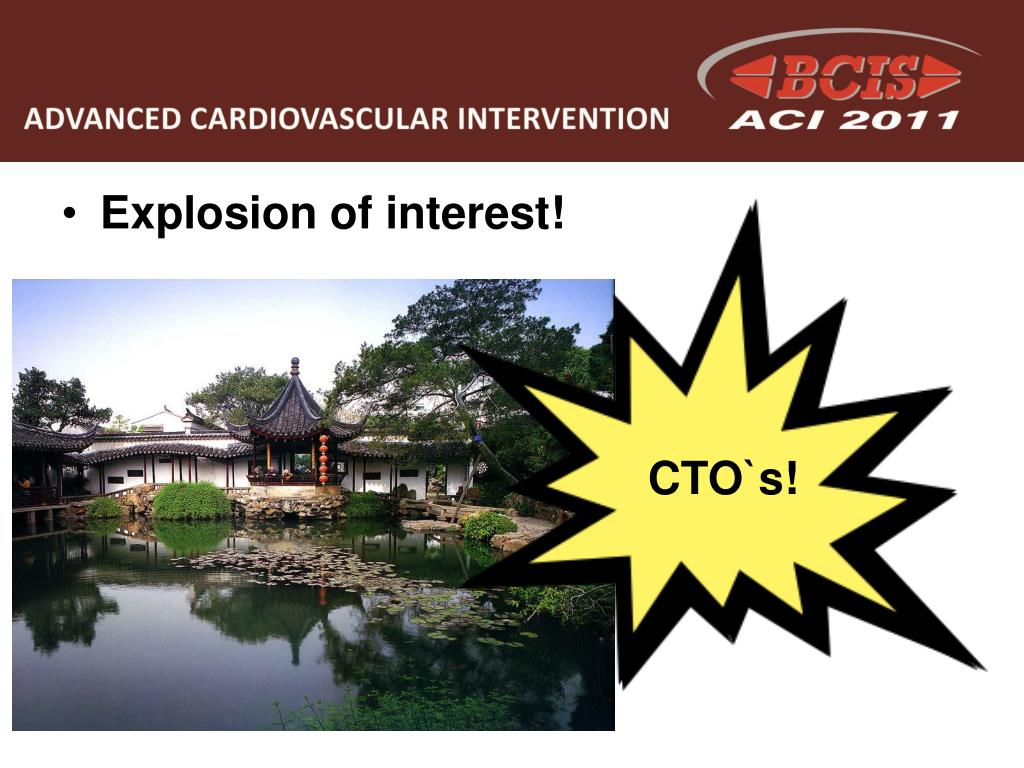 ADVANCED CARDIOVASCULAR INTERVENTION

BCIS
ACI 2011

• Explosion of interest!

CTO`s!